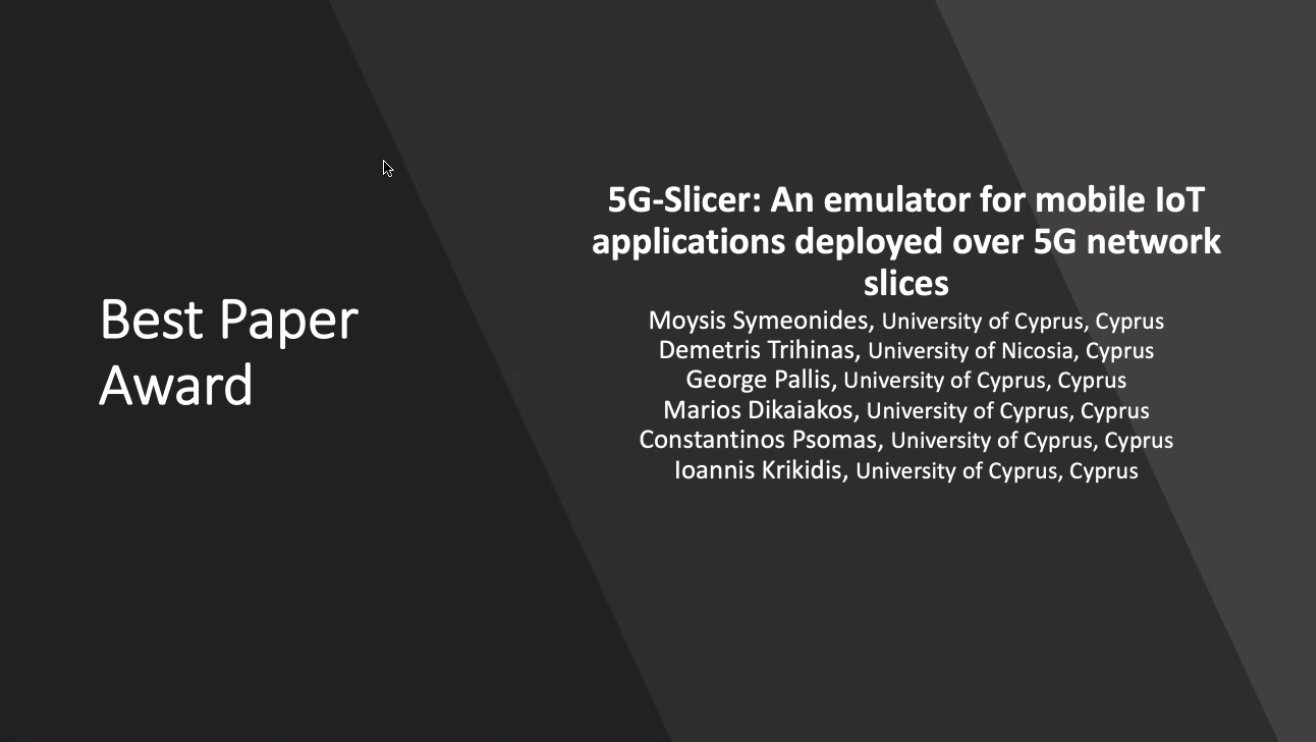 Best Paper Award

5G-Slicer: An emulator for mobile IoT applications deployed over 5G network slices

Moysis Symeonides, University of Cyprus, Cyprus
Demetris Trihinas, University of Nicosia, Cyprus
George Pallis, University of Cyprus, Cyprus
Marios Dikaiakos, University of Cyprus, Cyprus
Constantinos Psomas, University of Cyprus, Cyprus
Ioannis Krikidis, University of Cyprus, Cyprus